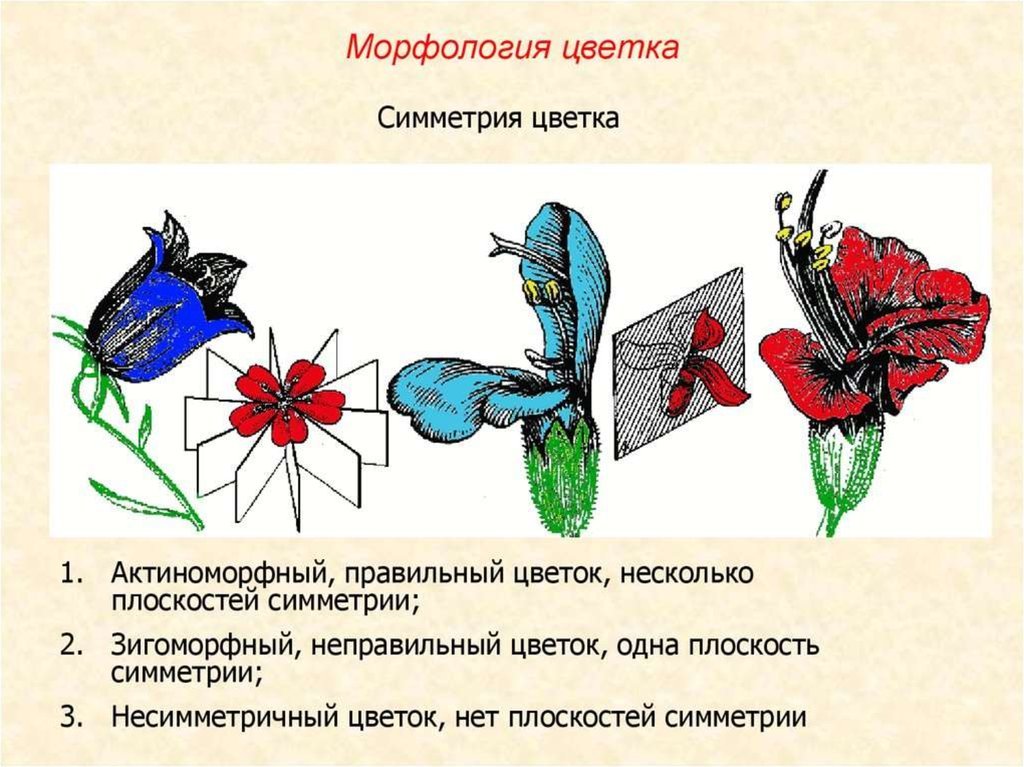 Морфология цветка

Симметрия цветка

1. Актиноморфный, правильный цветок, несколько плоскостей симметрии;

2. Зигоморфный, неправильный цветок, одна плоскость симметрии;

3. Несимметричный цветок, нет плоскостей симметрии